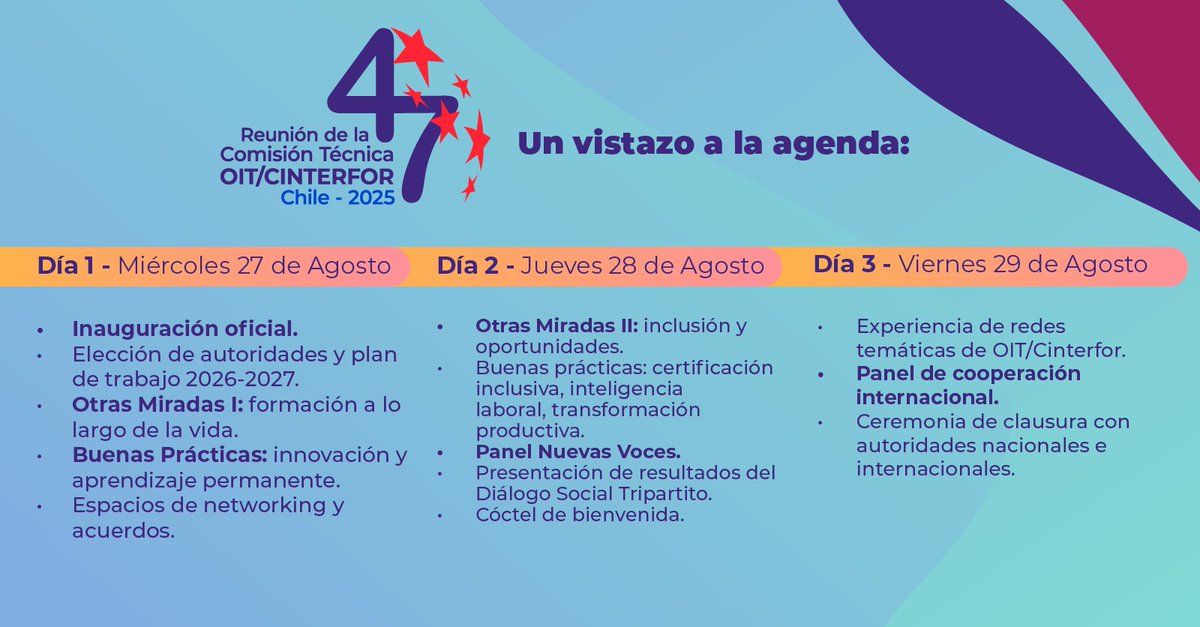 47

Reunión de la Comisión Técnica OIT/CINTERFOR Chile - 2025

Un vistazo a la agenda:

Día 1 - Miércoles 27 de Agosto

• Inauguración oficial.
• Elección de autoridades y plan de trabajo 2026-2027.
• Otras Miradas I: formación a lo largo de la vida.
• Buenas Prácticas: innovación y aprendizaje permanente.
• Espacios de networking y acuerdos.

Día 2 - Jueves 28 de Agosto

• Otras Miradas II: inclusión y oportunidades.
• Buenas prácticas: certificación inclusiva, inteligencia laboral, transformación productiva.
• Panel Nuevas Voces.
• Presentación de resultados del Diálogo Social Tripartito.
• Cóctel de bienvenida.

Día 3 - Viernes 29 de Agosto

• Experiencia de redes temáticas de OIT/Cinterfor.
• Panel de cooperación internacional.
• Ceremonia de clausura con autoridades nacionales e internacionales.